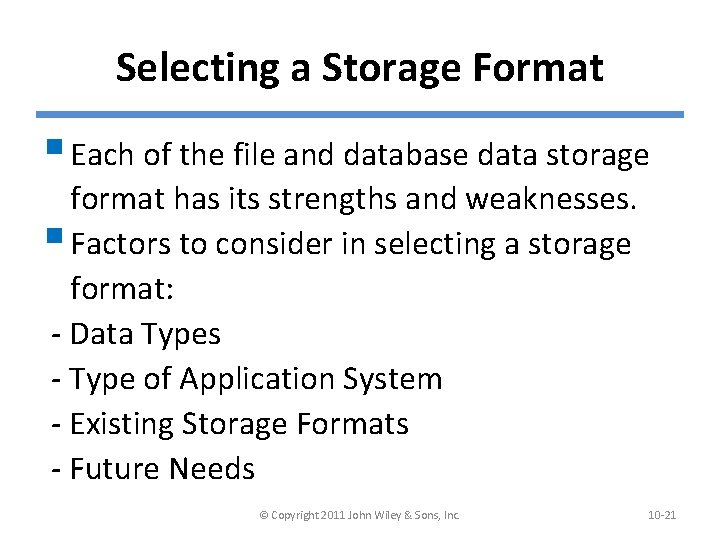 Selecting a Storage Format

Each of the file and database data storage format has its strengths and weaknesses.

Factors to consider in selecting a storage format:

- Data Types
- Type of Application System
- Existing Storage Formats
- Future Needs

© Copyright 2011 John Wiley & Sons, Inc.

10-21